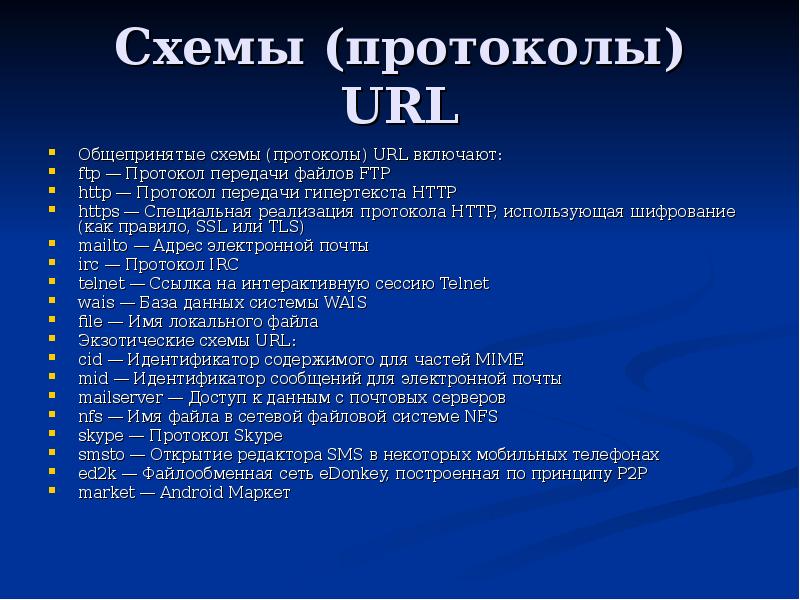 Схемы (протоколы) URL

- Общепринятые схемы (протоколы) URL включают:
- ftp — Протокол передачи файлов FTP
- http — Протокол передачи гипертекста HTTP
- https — Специальная реализация протокола HTTP, использующая шифрование (как правило, SSL или TLS)
- mailto — Адрес электронной почты
- irc — Протокол IRC
- telnet — Ссылка на интерактивную сессию Telnet
- wais — База данных системы WAIS
- file — Имя локального файла
- Экзотические схемы URL:
- cid — Идентификатор содержимого для частей MIME
- mid — Идентификатор сообщений для электронной почты
- mailserver — Доступ к данным с почтовых серверов
- nfs — Имя файла в сетевой файловой системе NFS
- skype — Протокол Skype
- smsto — Открытие редактора SMS в некоторых мобильных телефонах
- ed2k — Файлообменная сеть eDonkey, построенная по принципу P2P
- market — Android Маркет